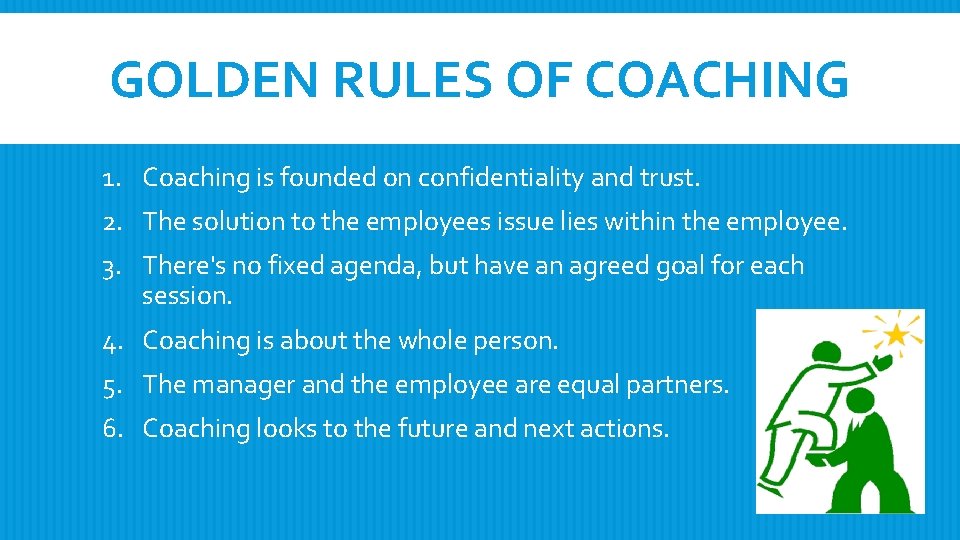 GOLDEN RULES OF COACHING

1. Coaching is founded on confidentiality and trust.
2. The solution to the employees issue lies within the employee.
3. There's no fixed agenda, but have an agreed goal for each session.
4. Coaching is about the whole person.
5. The manager and the employee are equal partners.
6. Coaching looks to the future and next actions.